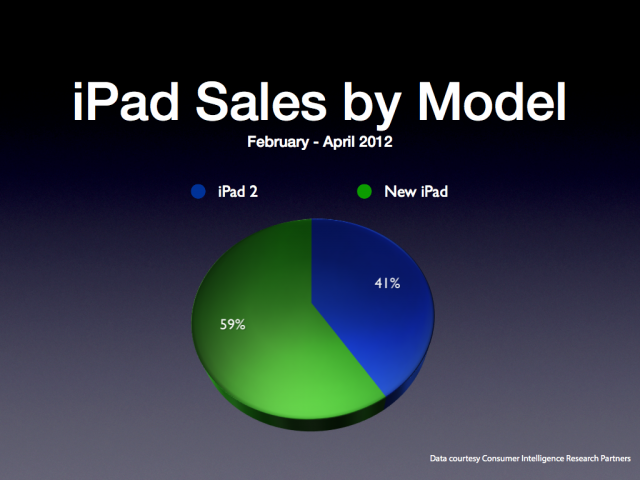 iPad Sales by Model

February - April 2012

iPad 2
New iPad

41%
59%

Data courtesy Consumer Intelligence Research Partners